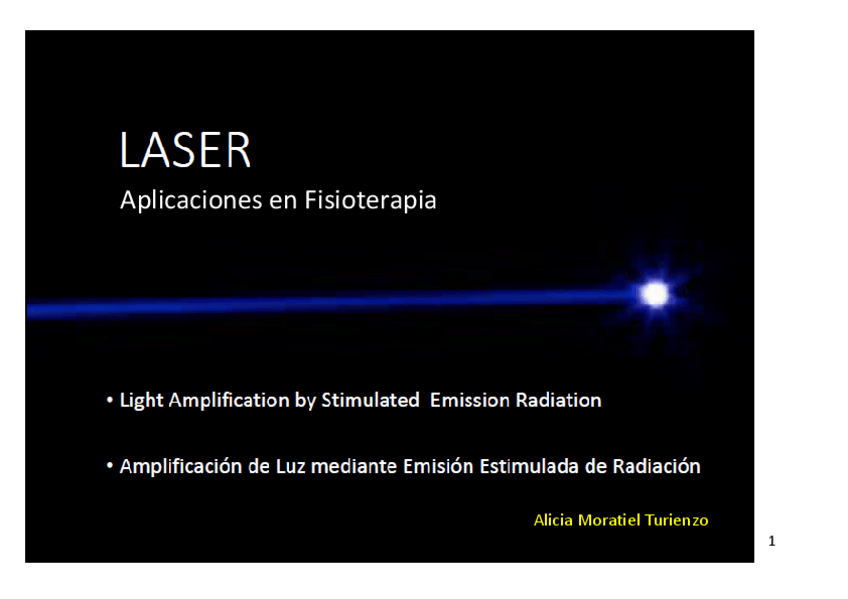 LASER
Aplicaciones en Fisioterapia

• Light Amplification by Stimulated Emission Radiation

• Amplificación de Luz mediante Emisión Estimulada de Radiación

Alicia Moratiel Turienzo

1